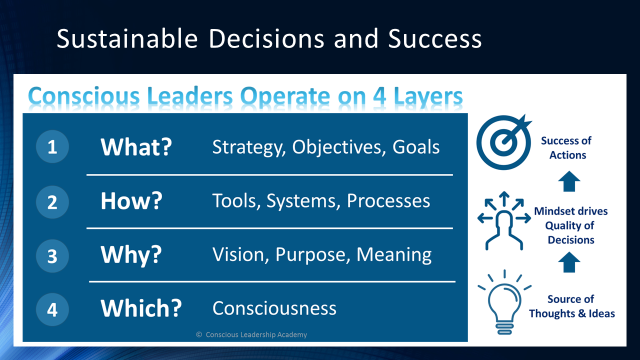 Sustainable Decisions and Success

Conscious Leaders Operate on 4 Layers

1 What? Strategy, Objectives, Goals

2 How? Tools, Systems, Processes

3 Why? Vision, Purpose, Meaning

4 Which? Consciousness

© Conscious Leadership Academy

Success of Actions

Mindset drives Quality of Decisions

Source of Thoughts & Ideas